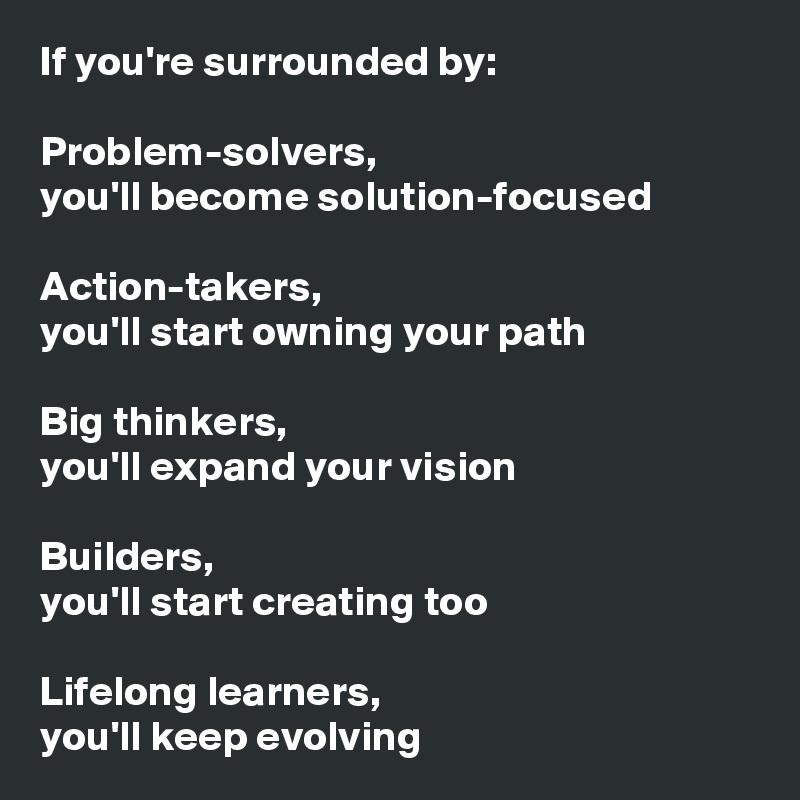 If you're surrounded by:

Problem-solvers,
you'll become solution-focused

Action-takers,
you'll start owning your path

Big thinkers,
you'll expand your vision

Builders,
you'll start creating too

Lifelong learners,
you'll keep evolving